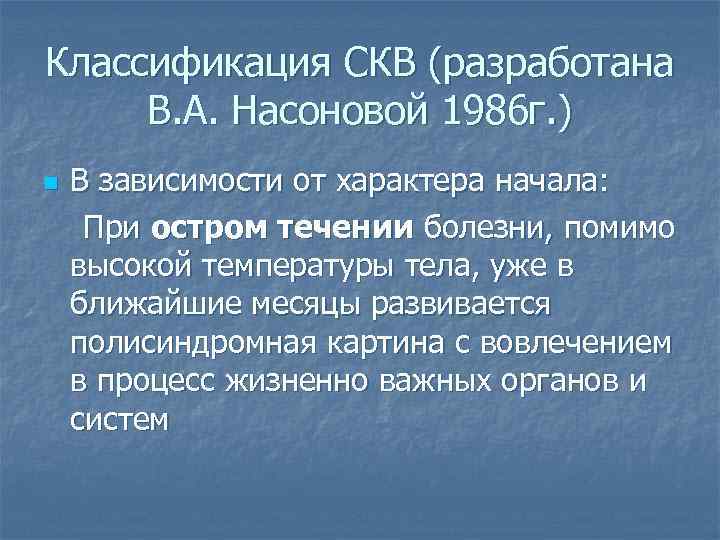 Классификация СКВ (разработана В.А. Насоновой 1986г.)

В зависимости от характера начала:

При остром течении болезни, помимо высокой температуры тела, уже в ближайшие месяцы развивается полисиндромная картина с вовлечением в процесс жизненно важных органов и систем